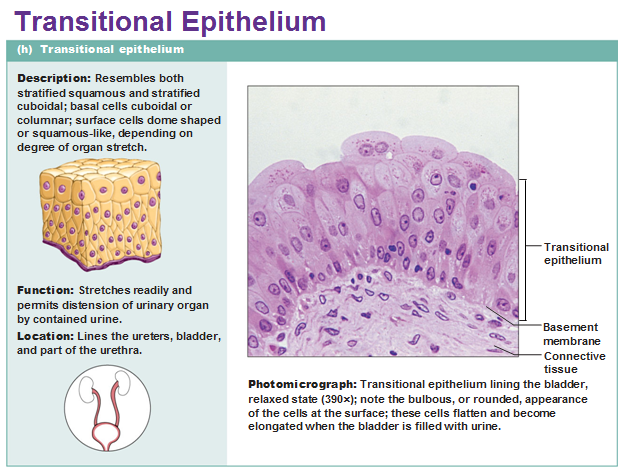 Transitional Epithelium

(h) Transitional epithelium

Description: Resembles both stratified squamous and stratified cuboidal; basal cells cuboidal or columnar; surface cells dome shaped or squamous-like, depending on degree of organ stretch.

Function: Stretches readily and permits distension of urinary organ by contained urine.

Location: Lines the ureters, bladder, and part of the urethra.

Transitional epithelium

Basement membrane

Connective tissue

Photomicrograph: Transitional epithelium lining the bladder, relaxed state (390×); note the bulbous, or rounded, appearance of the cells at the surface; these cells flatten and become elongated when the bladder is filled with urine.